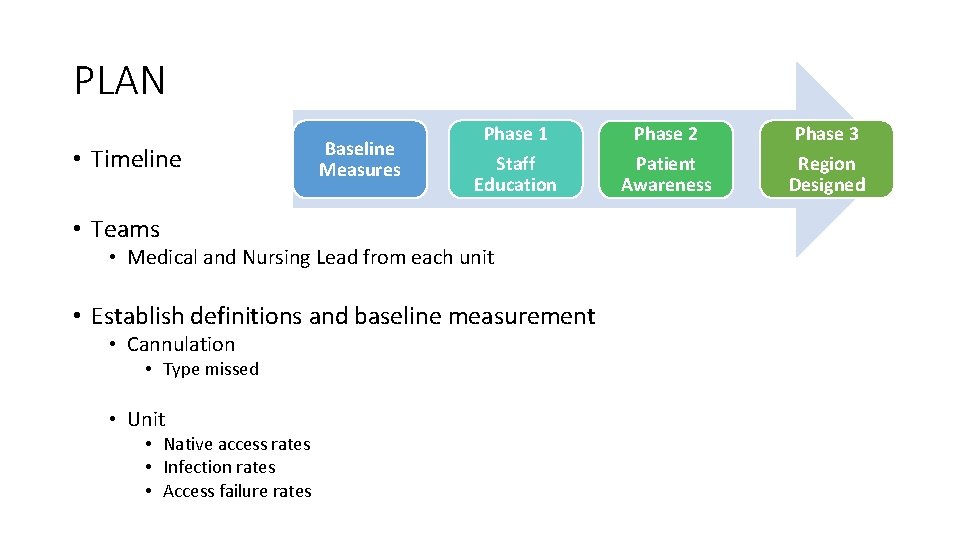 PLAN

• Timeline

Baseline Measures

Phase 1
Staff Education

Phase 2
Patient Awareness

Phase 3
Region Designed

• Teams
  • Medical and Nursing Lead from each unit

• Establish definitions and baseline measurement
  • Cannulation
    • Type missed
  • Unit
    • Native access rates
    • Infection rates
    • Access failure rates